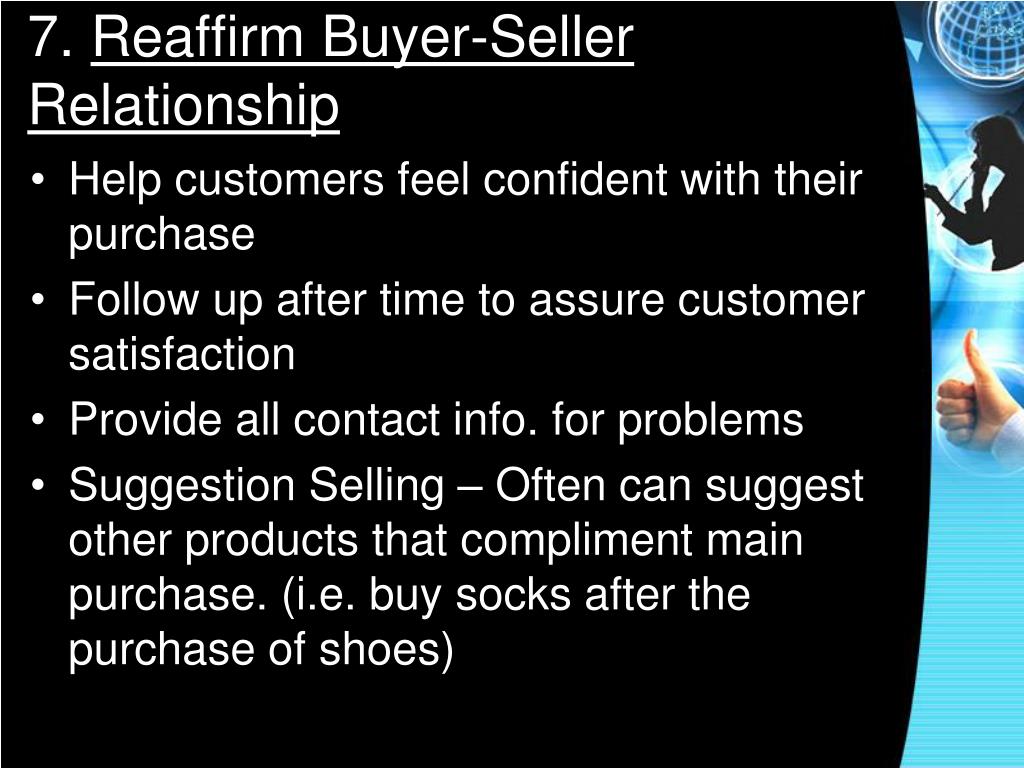 7. Reaffirm Buyer-Seller Relationship

• Help customers feel confident with their purchase
• Follow up after time to assure customer satisfaction
• Provide all contact info. for problems
• Suggestion Selling – Often can suggest other products that compliment main purchase. (i.e. buy socks after the purchase of shoes)